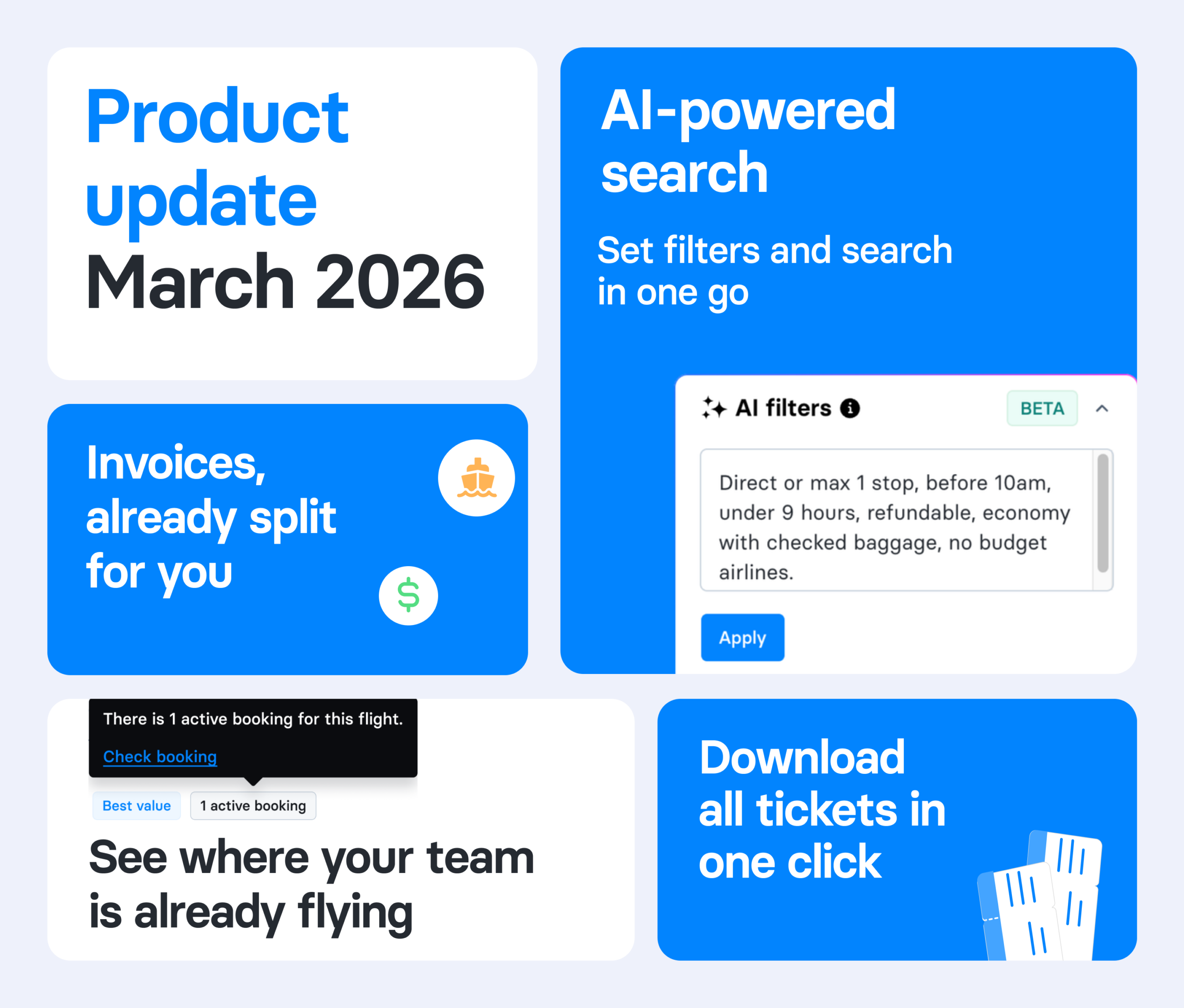 Product update March 2026

AI-powered search

Set filters and search in one go

AI filters

BETA

Direct or max 1 stop, before 10am, under 9 hours, refundable, economy with checked baggage, no budget airlines.

Apply

Invoices, already split for you

$

There is 1 active booking for this flight.

Check booking

Best value

1 active booking

See where your team is already flying

Download all tickets in one click